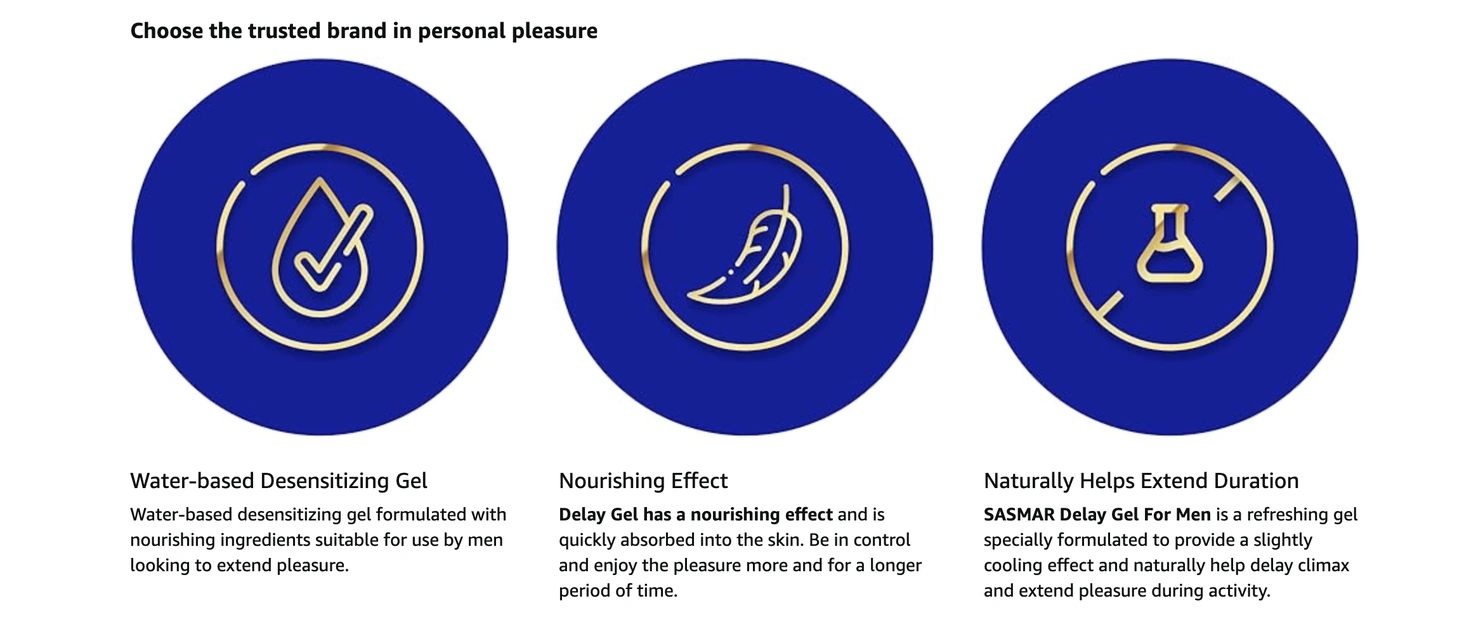 Choose the trusted brand in personal pleasure

Water-based Desensitizing Gel

Water-based desensitizing gel formulated with nourishing ingredients suitable for use by men looking to extend pleasure.

Nourishing Effect

Delay Gel has a nourishing effect and is quickly absorbed into the skin. Be in control and enjoy the pleasure more and for a longer period of time.

Naturally Helps Extend Duration

SASMAR Delay Gel For Men is a refreshing gel specially formulated to provide a slightly cooling effect and naturally help delay climax and extend pleasure during activity.